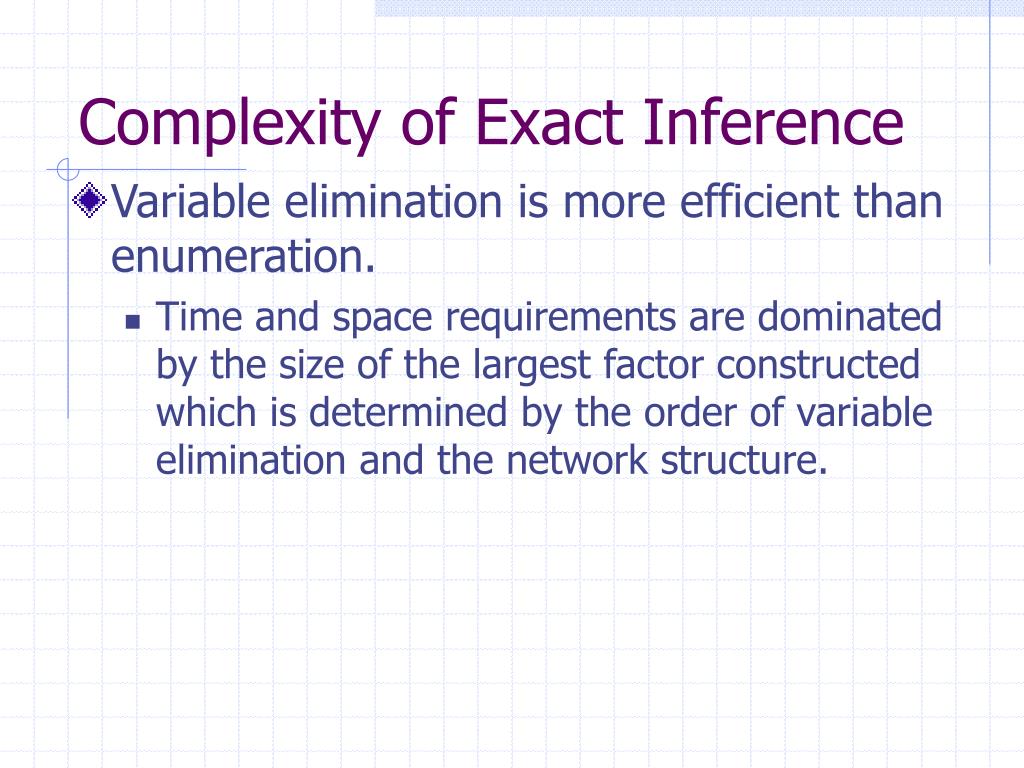 Complexity of Exact Inference

Variable elimination is more efficient than enumeration.

Time and space requirements are dominated by the size of the largest factor constructed which is determined by the order of variable elimination and the network structure.